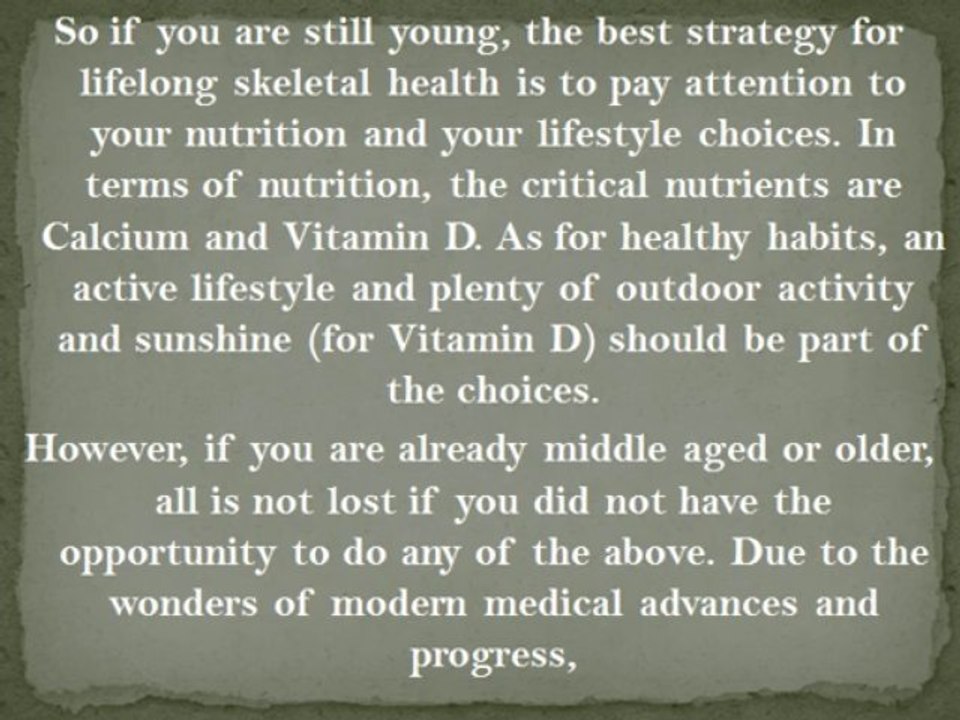 So if you are still young, the best strategy for lifelong skeletal health is to pay attention to your nutrition and your lifestyle choices. In terms of nutrition, the critical nutrients are Calcium and Vitamin D. As for healthy habits, an active lifestyle and plenty of outdoor activity and sunshine (for Vitamin D) should be part of the choices.

However, if you are already middle aged or older, all is not lost if you did not have the opportunity to do any of the above. Due to the wonders of modern medical advances and progress,